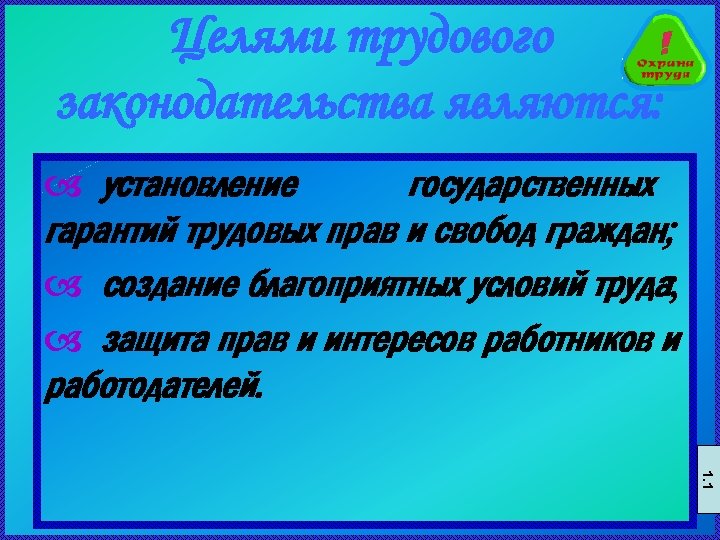 Целями трудового законодательства являются:

! Охрана труда

установление государственных гарантий трудовых прав и свобод граждан;

создание благоприятных условий труда;

защита прав и интересов работников и работодателей.

1.1